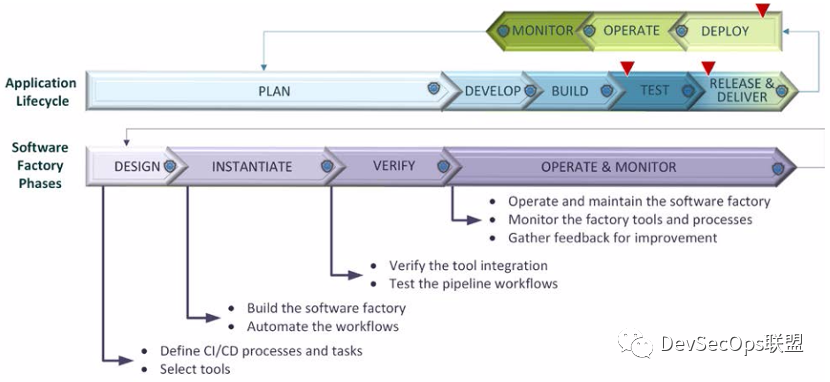 MONITOR OPERATE DEPLOY

Application Lifecycle

PLAN DEVELOP BUILD TEST RELEASE & DELIVER

Software Factory Phases

DESIGN INSTANTIATE VERIFY OPERATE & MONITOR

- Operate and maintain the software factory
- Monitor the factory tools and processes
- Gather feedback for improvement

- Verify the tool integration
- Test the pipeline workflows

- Build the software factory
- Automate the workflows

- Define CI/CD processes and tasks
- Select tools

DevSecOps联盟